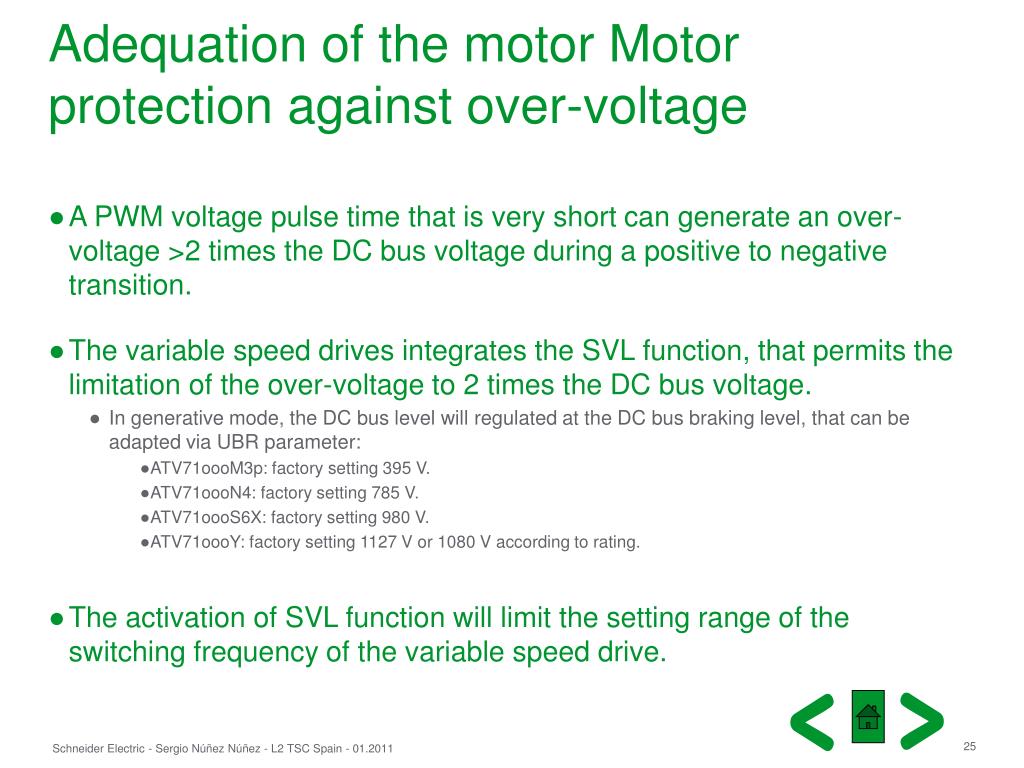 Adequation of the motor Motor protection against over-voltage

● A PWM voltage pulse time that is very short can generate an over-voltage >2 times the DC bus voltage during a positive to negative transition.

● The variable speed drives integrates the SVL function, that permits the limitation of the over-voltage to 2 times the DC bus voltage.

● In generative mode, the DC bus level will regulated at the DC bus braking level, that can be adapted via UBR parameter:

●ATV71oooM3p: factory setting 395 V.

●ATV71oooN4: factory setting 785 V.

●ATV71oooS6X: factory setting 980 V.

●ATV71oooY: factory setting 1127 V or 1080 V according to rating.

● The activation of SVL function will limit the setting range of the switching frequency of the variable speed drive.

Schneider Electric - Sergio Núñez Núñez - L2 TSC Spain - 01.2011

25